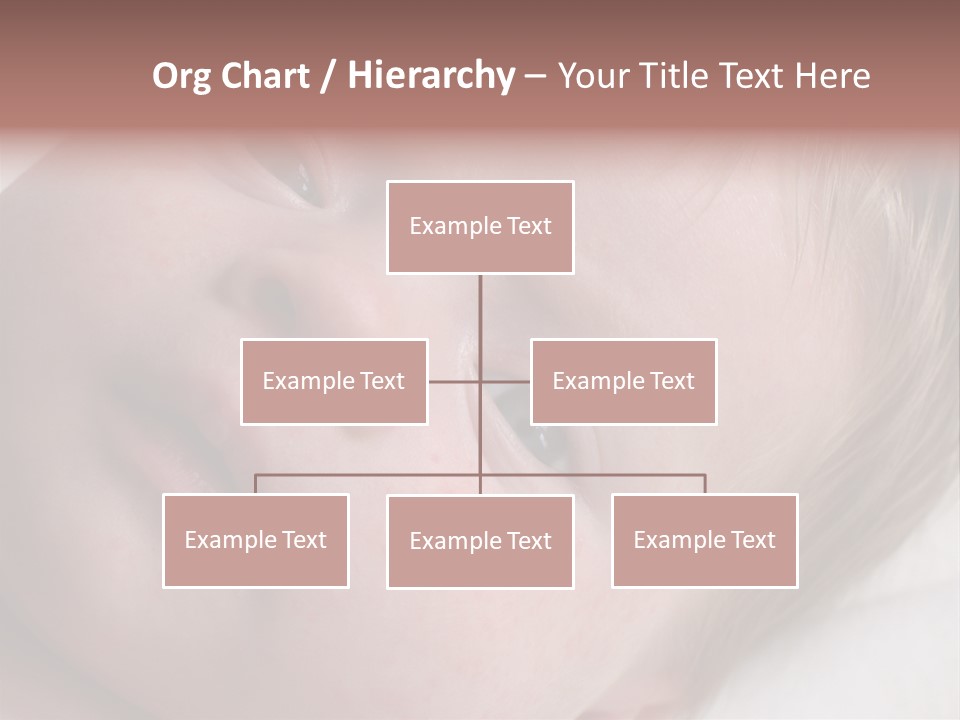 Org Chart / Hierarchy – Your Title Text Here

Example Text

Example Text

Example Text

Example Text

Example Text

Example Text